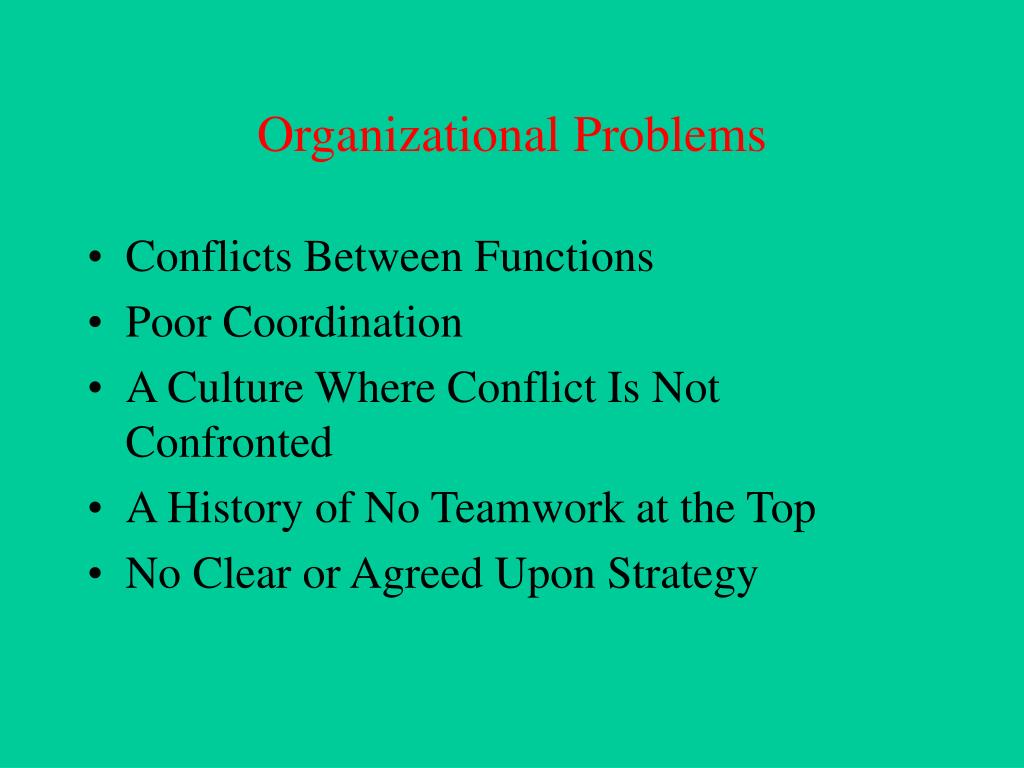 Organizational Problems

• Conflicts Between Functions
• Poor Coordination
• A Culture Where Conflict Is Not Confronted
• A History of No Teamwork at the Top
• No Clear or Agreed Upon Strategy